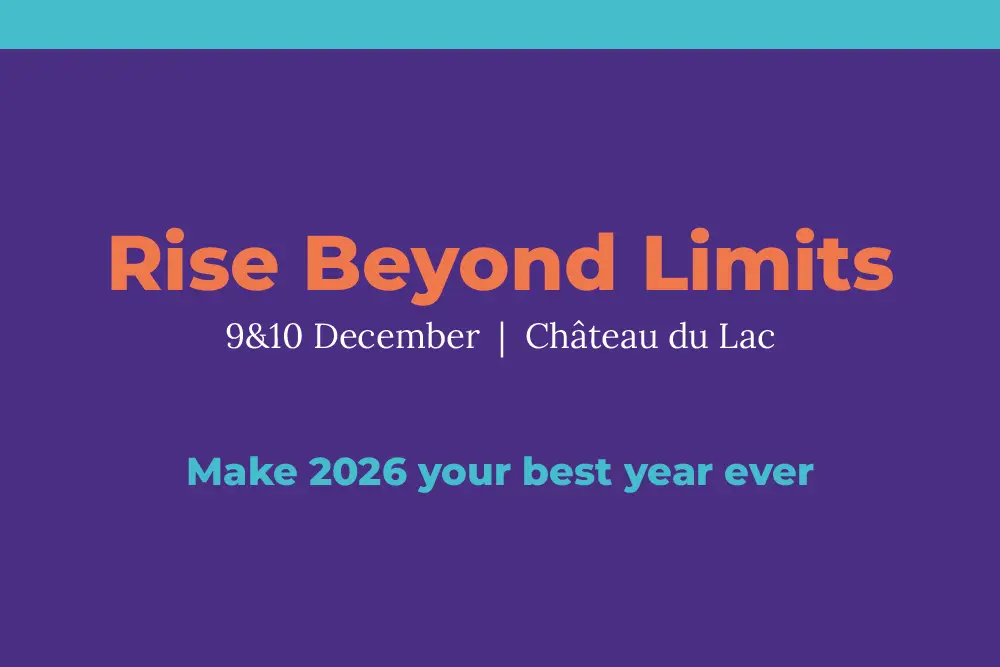 Rise Beyond Limits
9&10 December | Château du Lac

Make 2026 your best year ever